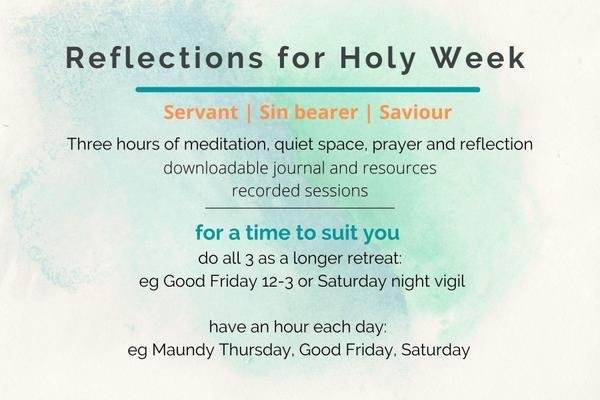 Reflections for Holy Week

Servant | Sin bearer | Saviour

Three hours of meditation, quiet space, prayer and reflection
downloadable journal and resources
recorded sessions

for a time to suit you
do all 3 as a longer retreat:
eg Good Friday 12-3 or Saturday night vigil

have an hour each day:
eg Maundy Thursday, Good Friday, Saturday